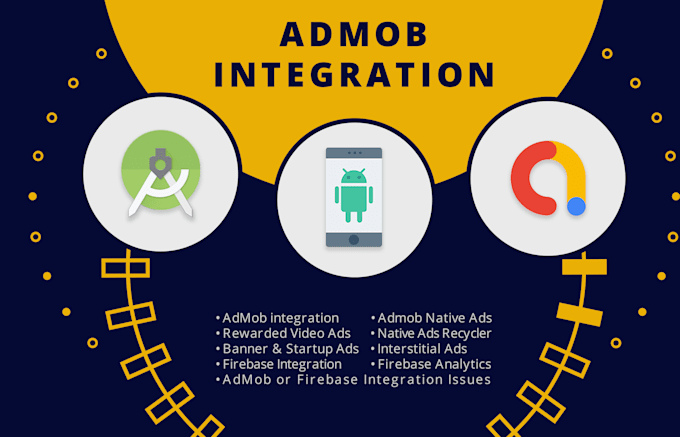 ADMOB INTEGRATION

• AdMob integration
• Rewarded Video Ads
• Banner & Startup Ads
• Firebase Integration

• Admob Native Ads
• Native Ads Recycler
• Interstitial Ads
• Firebase Analytics

• AdMob or Firebase Integration Issues